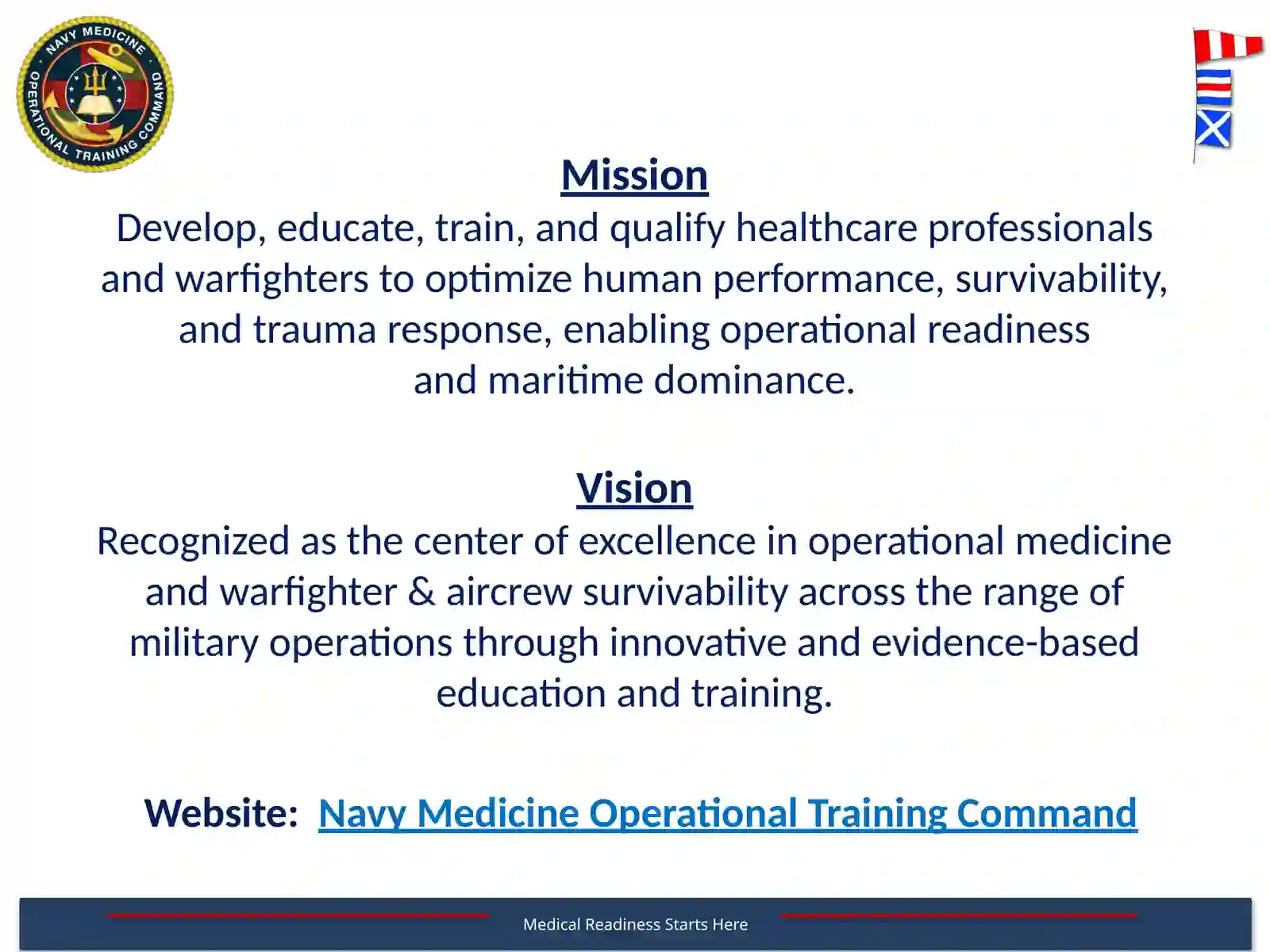 NAVY MEDICINE OPERATIONAL TRAINING COMMAND

Mission
Develop, educate, train, and qualify healthcare professionals and warfighters to optimize human performance, survivability, and trauma response, enabling operational readiness and maritime dominance.

Vision
Recognized as the center of excellence in operational medicine and warfighter & aircrew survivability across the range of military operations through innovative and evidence-based education and training.

Website: Navy Medicine Operational Training Command

Medical Readiness Starts Here